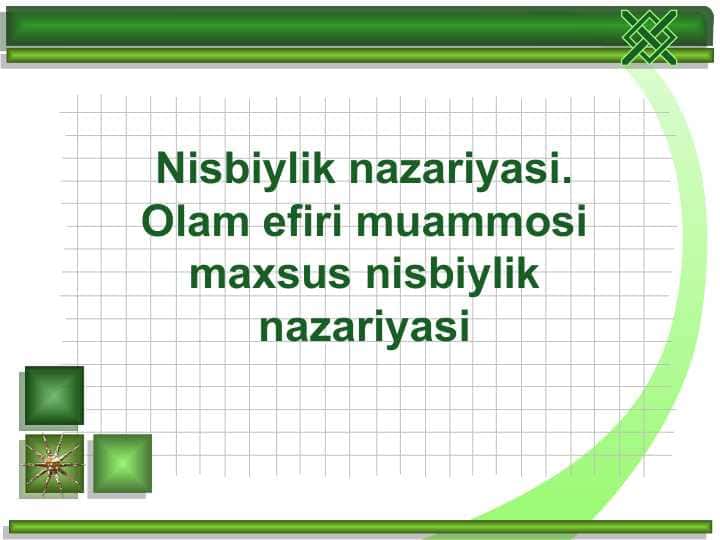 Nisbiylik nazariyasi. Olam efiri muammosi maxsus nisbiylik nazariyasi